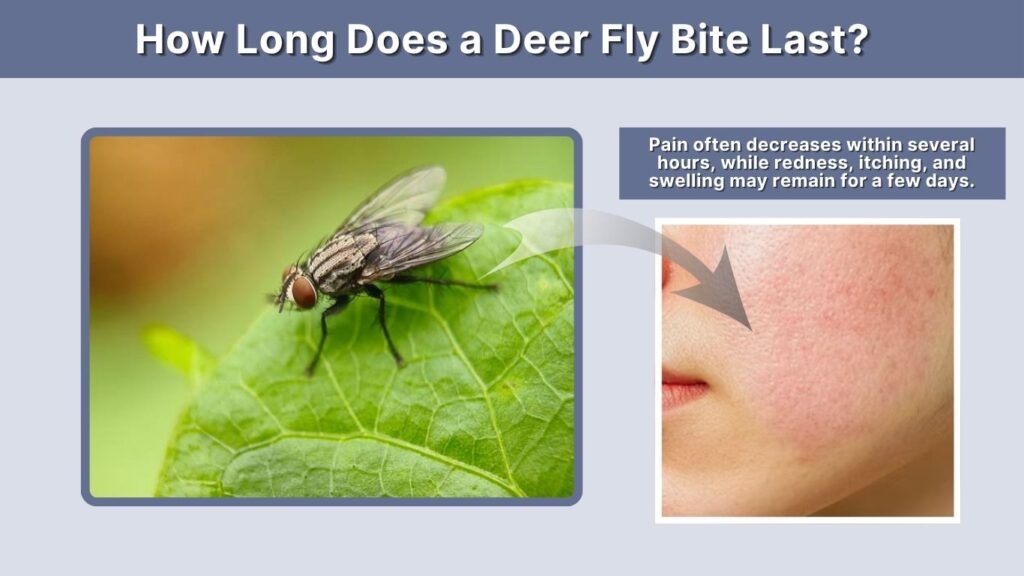 How Long Does a Deer Fly Bite Last?

Pain often decreases within several hours, while redness, itching, and swelling may remain for a few days.